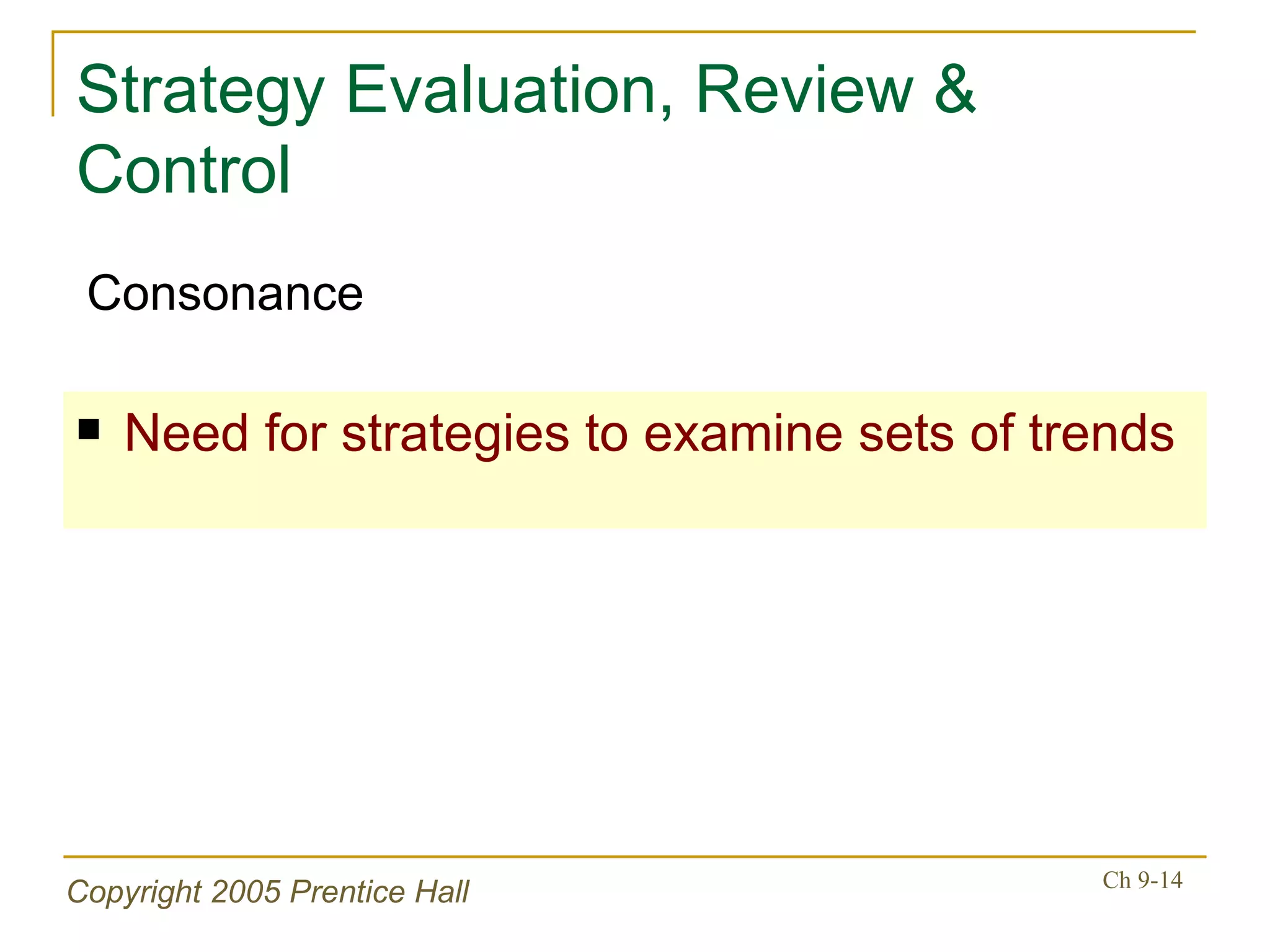 Strategy Evaluation, Review & Control

Consonance

■ Need for strategies to examine sets of trends

Copyright 2005 Prentice Hall

Ch 9-14